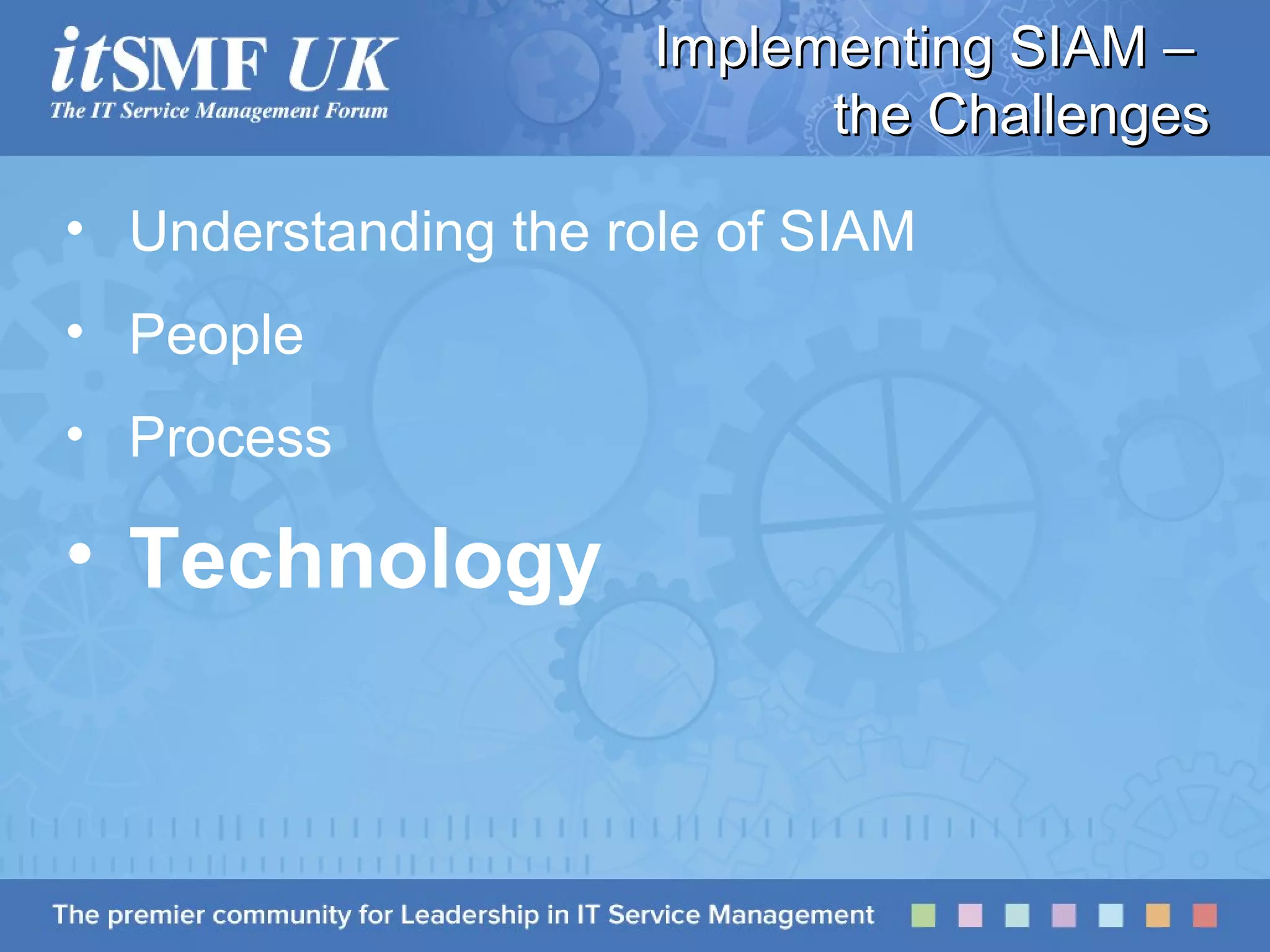 itSMF UK
The IT Service Management Forum

Implementing SIAM – the Challenges

• Understanding the role of SIAM
• People
• Process
• Technology

The premier community for Leadership in IT Service Management